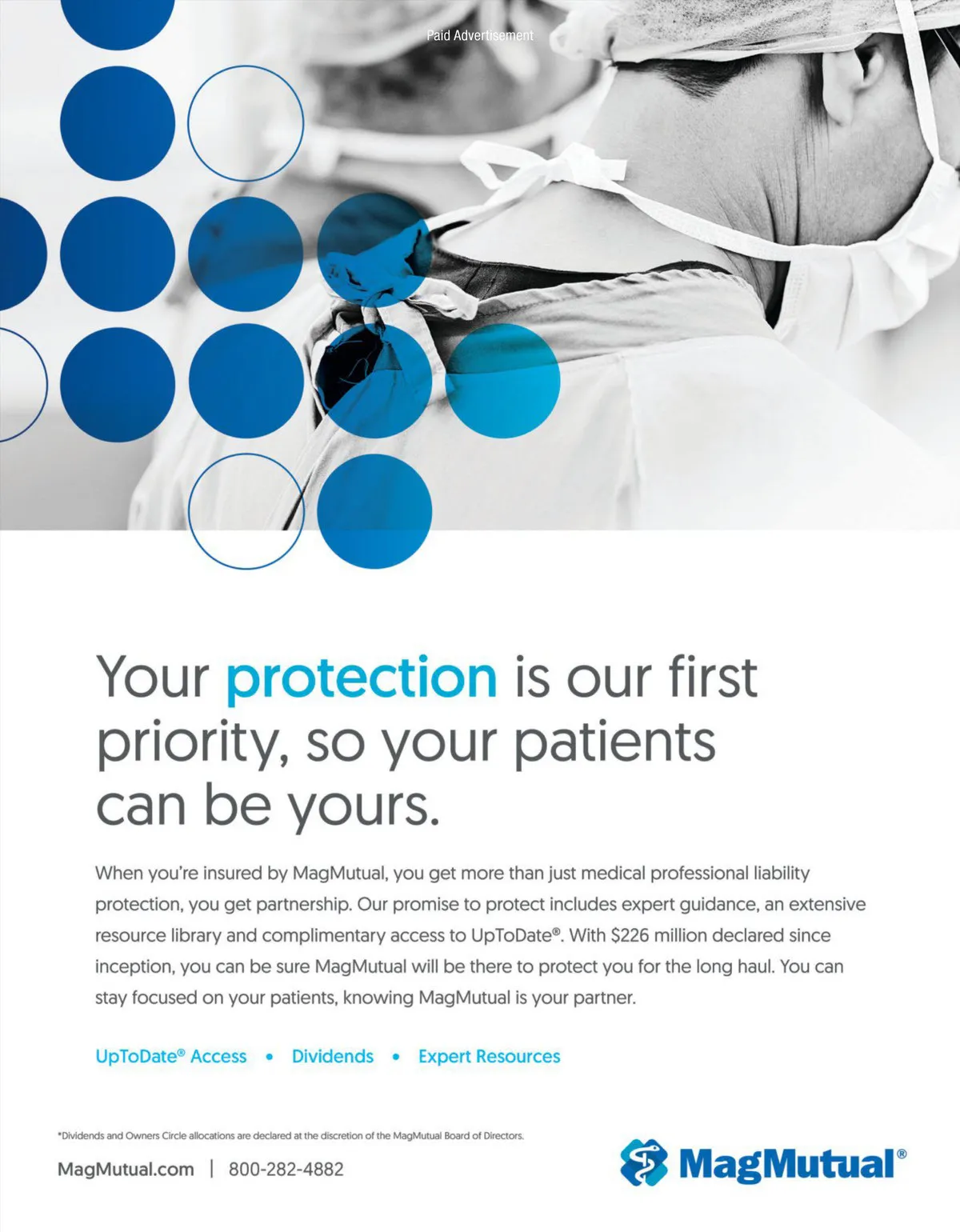 Paid Advertisement

Your protection is our first priority, so your patients can be yours.

When you're insured by MagMutual, you get more than just medical professional liability protection, you get partnership. Our promise to protect includes expert guidance, an extensive resource library and complimentary access to UpToDate®. With $226 million declared since inception, you can be sure MagMutual will be there to protect you for the long haul. You can stay focused on your patients, knowing MagMutual is your partner.

UpToDate® Access • Dividends • Expert Resources

*Dividends and Owners Circle allocations are declared at the discretion of the MagMutual Board of Directors.

MagMutual.com | 800-282-4882

MagMutual®